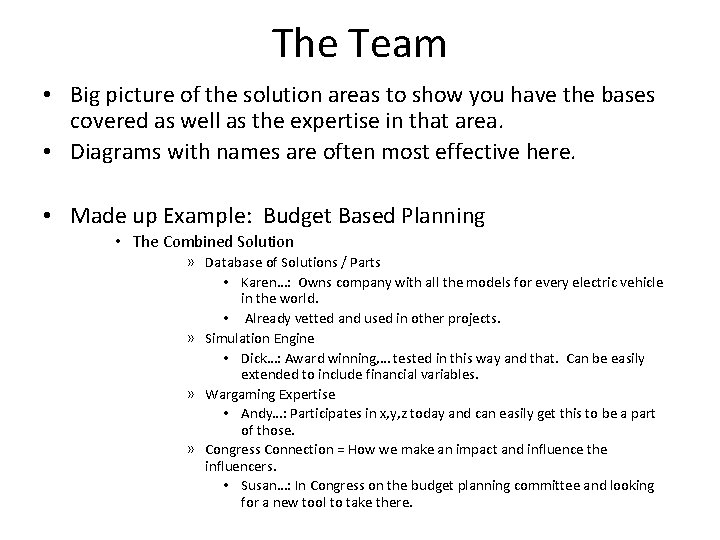 The Team

• Big picture of the solution areas to show you have the bases covered as well as the expertise in that area.
• Diagrams with names are often most effective here.

• Made up Example: Budget Based Planning
• The Combined Solution
» Database of Solutions / Parts
• Karen…: Owns company with all the models for every electric vehicle in the world.
• Already vetted and used in other projects.
» Simulation Engine
• Dick…: Award winning,… tested in this way and that. Can be easily extended to include financial variables.
» Wargaming Expertise
• Andy…: Participates in x,y,z today and can easily get this to be a part of those.
» Congress Connection = How we make an impact and influence the influencers.
• Susan…: In Congress on the budget planning committee and looking for a new tool to take there.